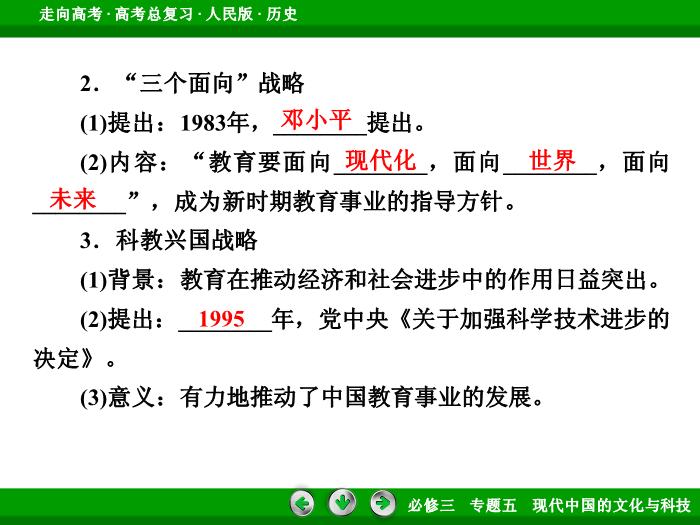 走向高考 · 高考总复习 · 人民版 · 历史

2．“三个面向”战略

(1)提出：1983年，邓小平提出。

(2)内容：“教育要面向现代化，面向世界，面向未来”，成为新时期教育事业的指导方针。

3．科教兴国战略

(1)背景：教育在推动经济和社会进步中的作用日益突出。

(2)提出：1995年，党中央《关于加强科学技术进步的决定》。

(3)意义：有力地推动了中国教育事业的发展。

必修三　专题五　现代中国的文化与科技